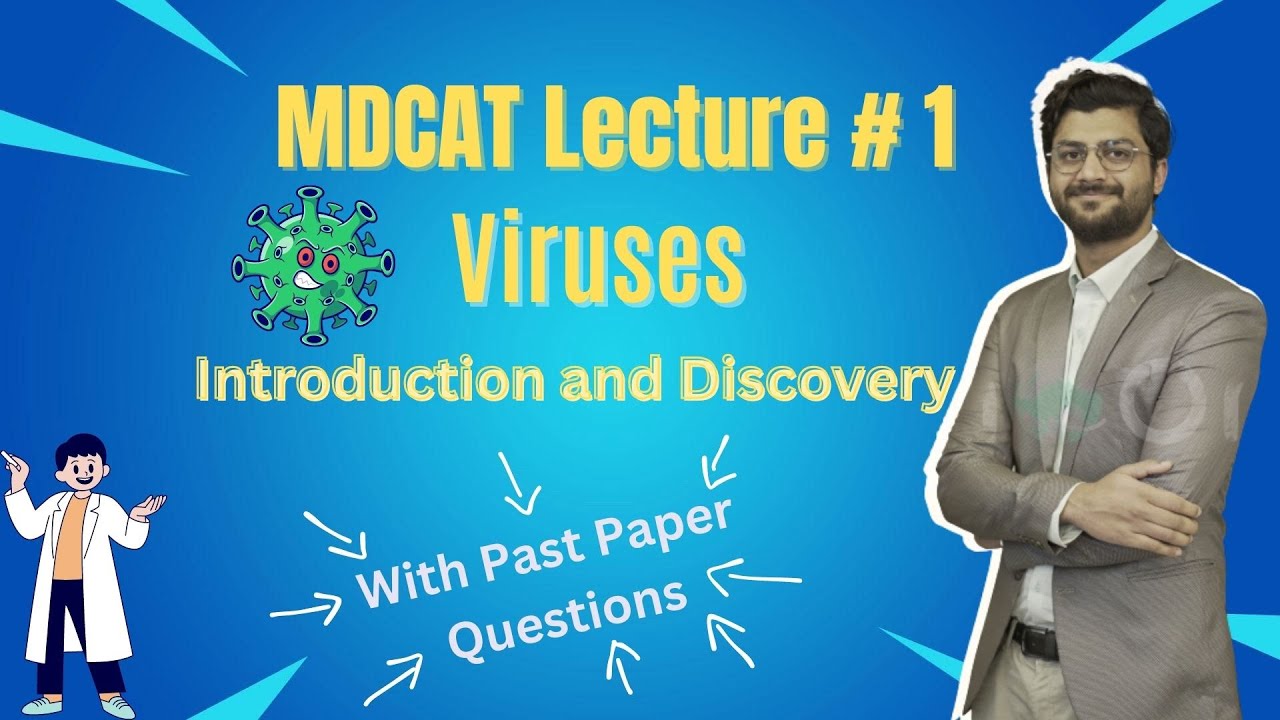 MDCAT Lecture # 1

Viruses

Introduction and Discovery

With Past Paper Questions